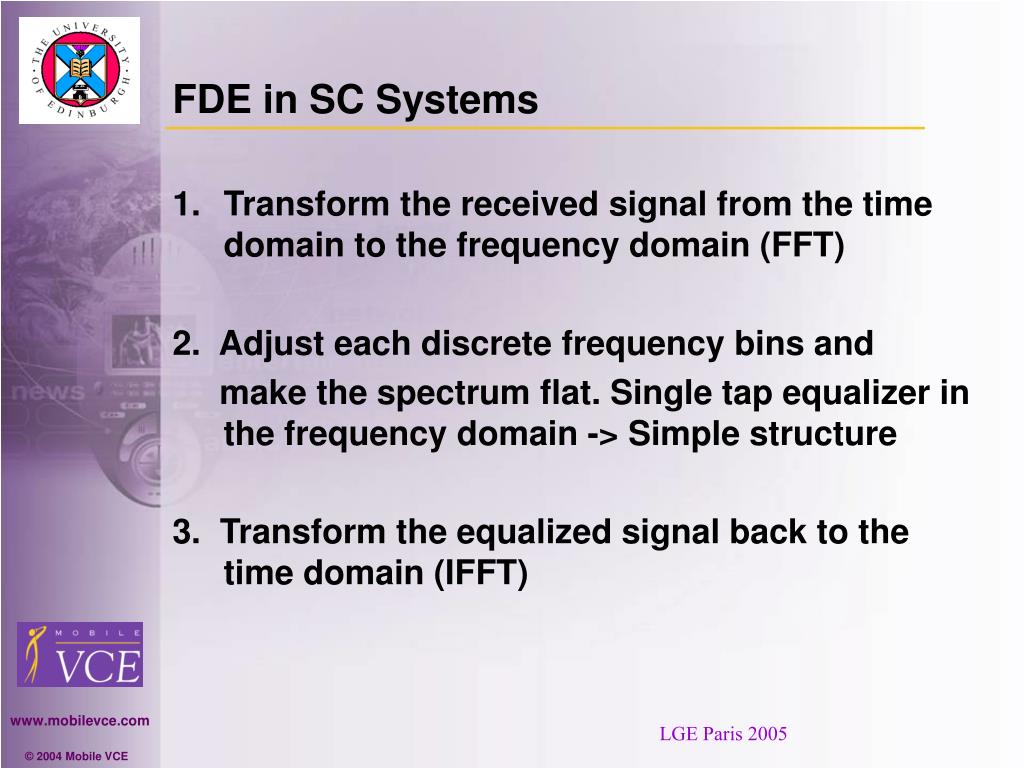 THE UNIVERSITY OF EDINBURGH

FDE in SC Systems

1. Transform the received signal from the time domain to the frequency domain (FFT)

2. Adjust each discrete frequency bins and make the spectrum flat. Single tap equalizer in the frequency domain -> Simple structure

3. Transform the equalized signal back to the time domain (IFFT)

MOBILE VCE

www.mobilevce.com

© 2004 Mobile VCE

LGE Paris 2005